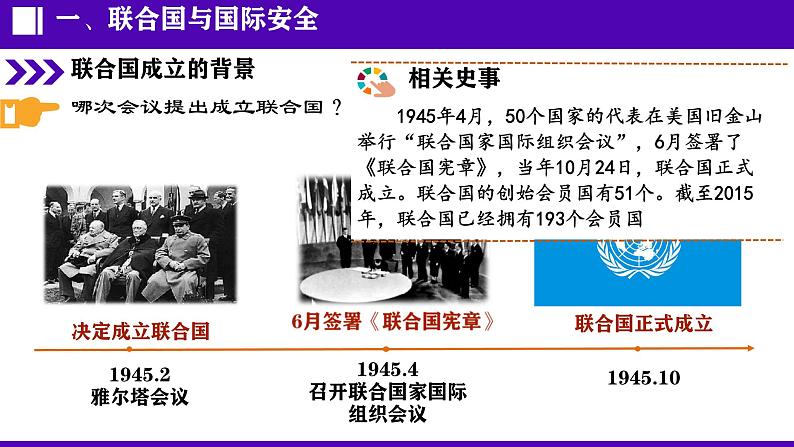 一、联合国与国际安全

联合国成立的背景

哪次会议提出成立联合国？

相关史事

1945年4月，50个国家的代表在美国旧金山举行“联合国家国际组织会议”，6月签署了《联合国宪章》，当年10月24日，联合国正式成立。联合国的创始会员国有51个。截至2015年，联合国已经拥有193个会员国

决定成立联合国

6月签署《联合国宪章》

联合国正式成立

1945.2
雅尔塔会议

1945.4
召开联合国家国际组织会议

1945.10